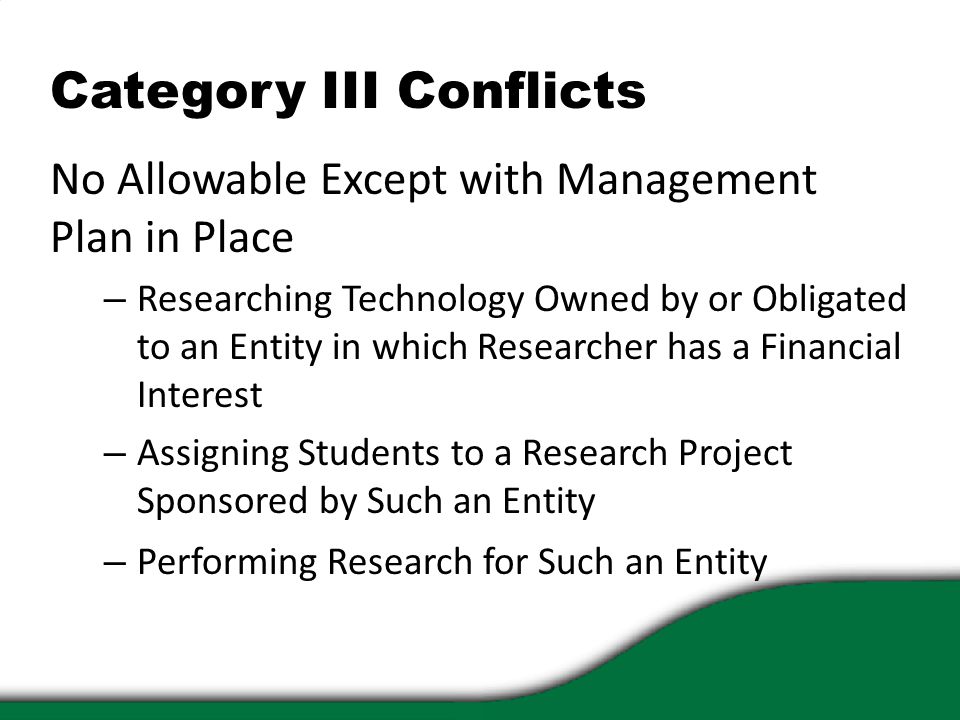 Category III Conflicts

No Allowable Except with Management Plan in Place

– Researching Technology Owned by or Obligated to an Entity in which Researcher has a Financial Interest

– Assigning Students to a Research Project Sponsored by Such an Entity

– Performing Research for Such an Entity